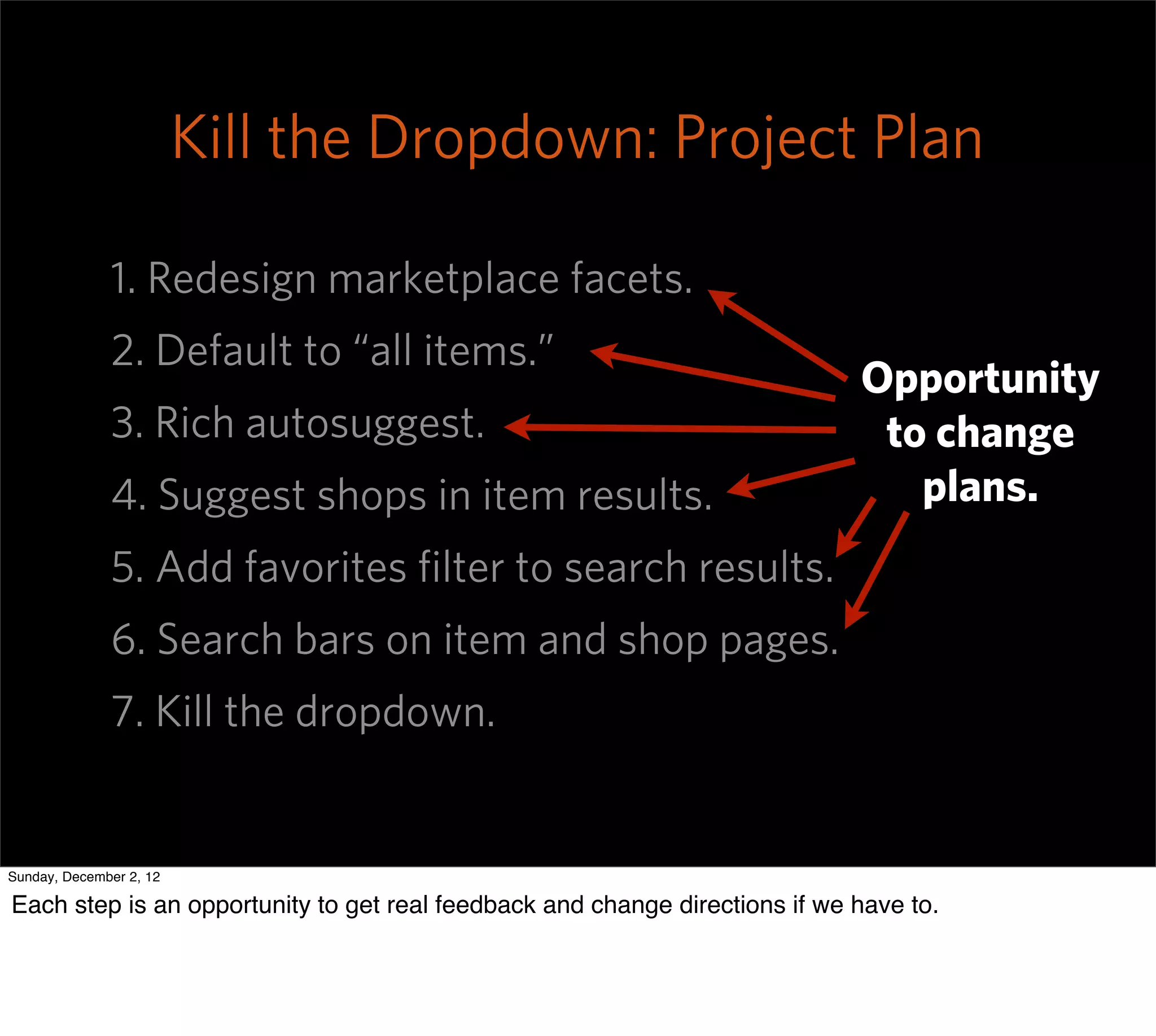 Kill the Dropdown: Project Plan

1. Redesign marketplace facets.
2. Default to “all items.”
3. Rich autosuggest.
4. Suggest shops in item results.
5. Add favorites filter to search results.
6. Search bars on item and shop pages.
7. Kill the dropdown.

Opportunity to change plans.

Sunday, December 2, 12

Each step is an opportunity to get real feedback and change directions if we have to.